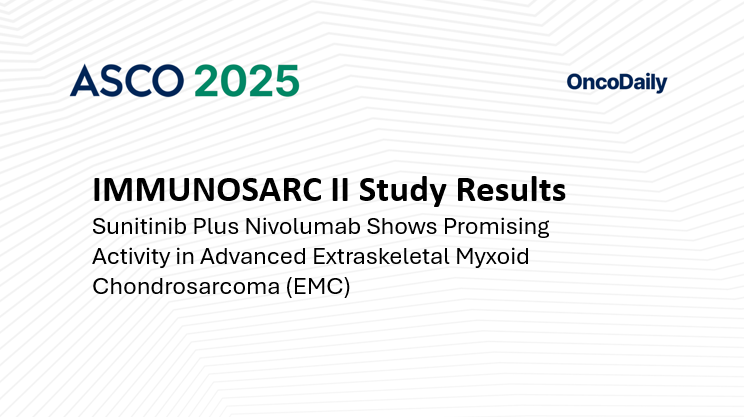 ASCO 2025

OncoDaily

IMMUNOSARC II Study Results

Sunitinib Plus Nivolumab Shows Promising Activity in Advanced Extraskeletal Myxoid Chondrosarcoma (EMC)